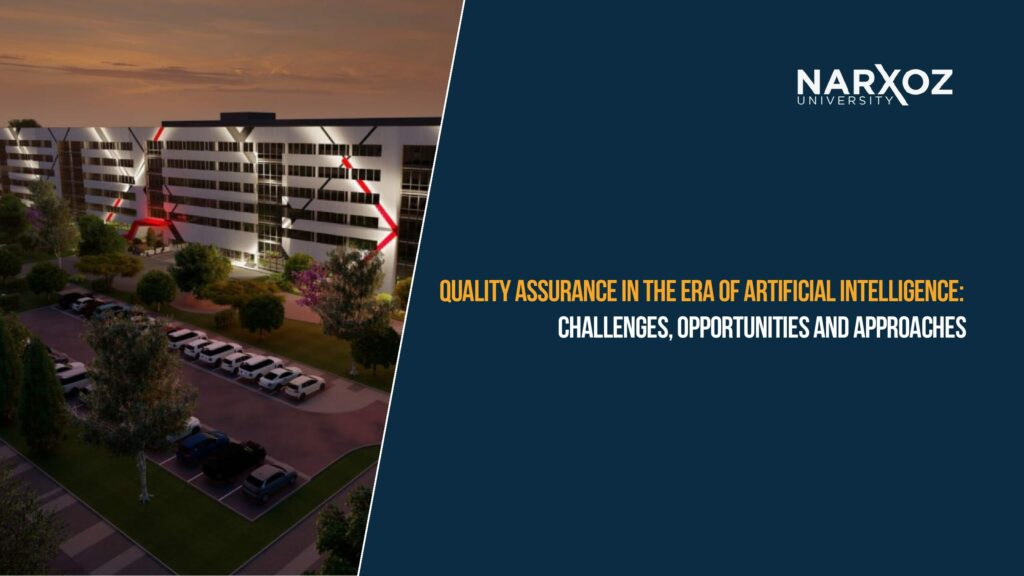 NARXOZ
UNIVERSITY

QUALITY ASSURANCE IN THE ERA OF ARTIFICIAL INTELLIGENCE:
CHALLENGES, OPPORTUNITIES AND APPROACHES